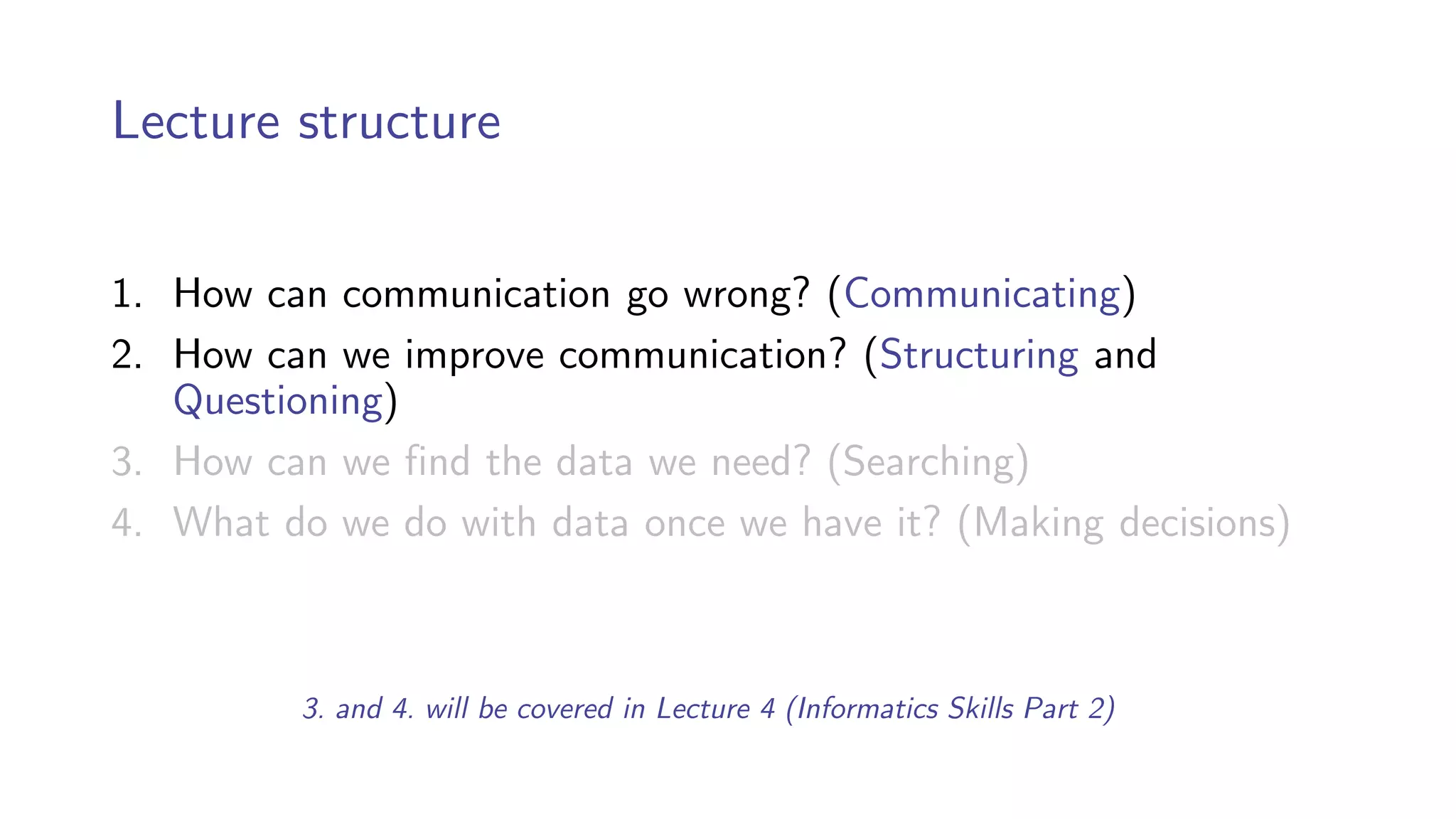 Lecture structure

1. How can communication go wrong? (Communicating)
2. How can we improve communication? (Structuring and Questioning)
3. How can we find the data we need? (Searching)
4. What do we do with data once we have it? (Making decisions)

3. and 4. will be covered in Lecture 4 (Informatics Skills Part 2)